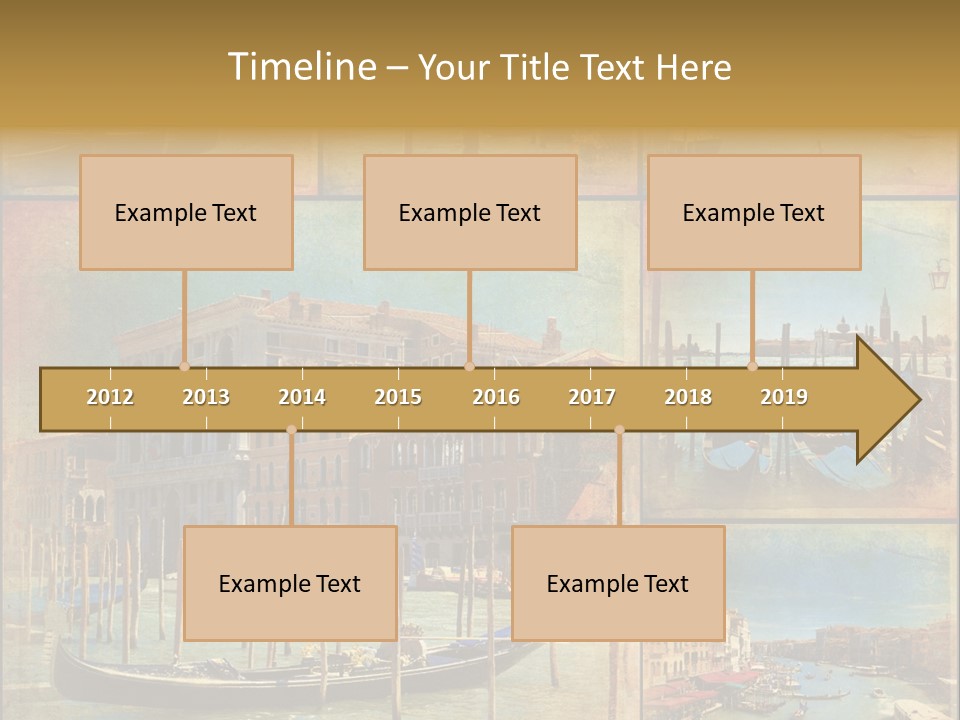 Timeline – Your Title Text Here

Example Text

Example Text

Example Text

2012 2013 2014 2015 2016 2017 2018 2019

Example Text

Example Text